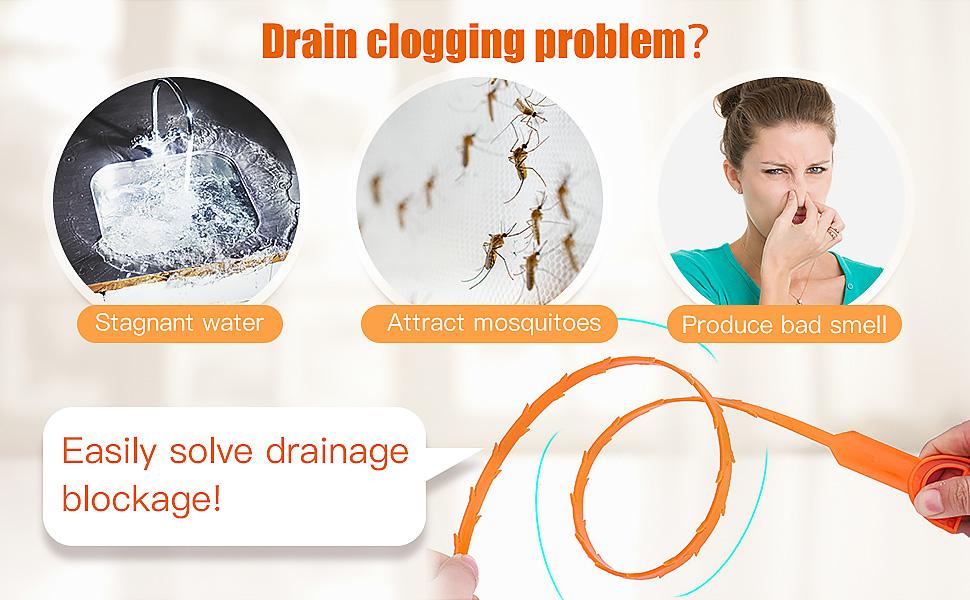 Drain clogging problem?

Stagnant water

Attract mosquitoes

Produce bad smell

Easily solve drainage blockage!